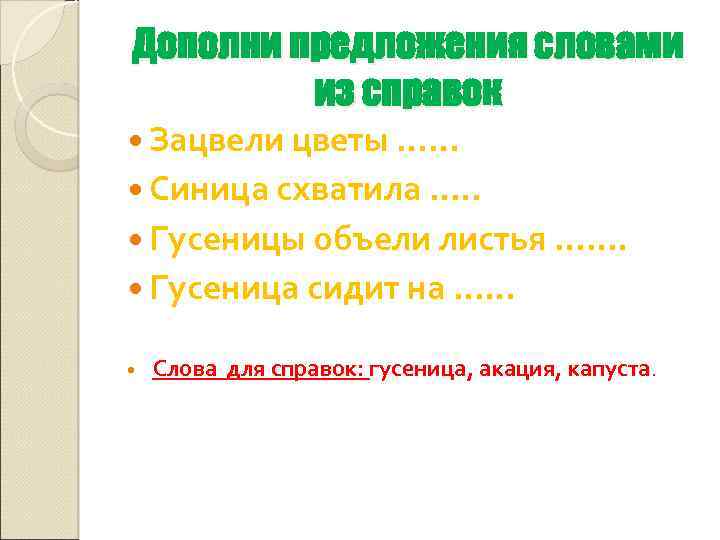 Дополни предложения словами из справок

• Зацвели цветы ……

• Синица схватила …..

• Гусеницы объели листья …….

• Гусеница сидит на ……

• Слова для справок: гусеница, акация, капуста.